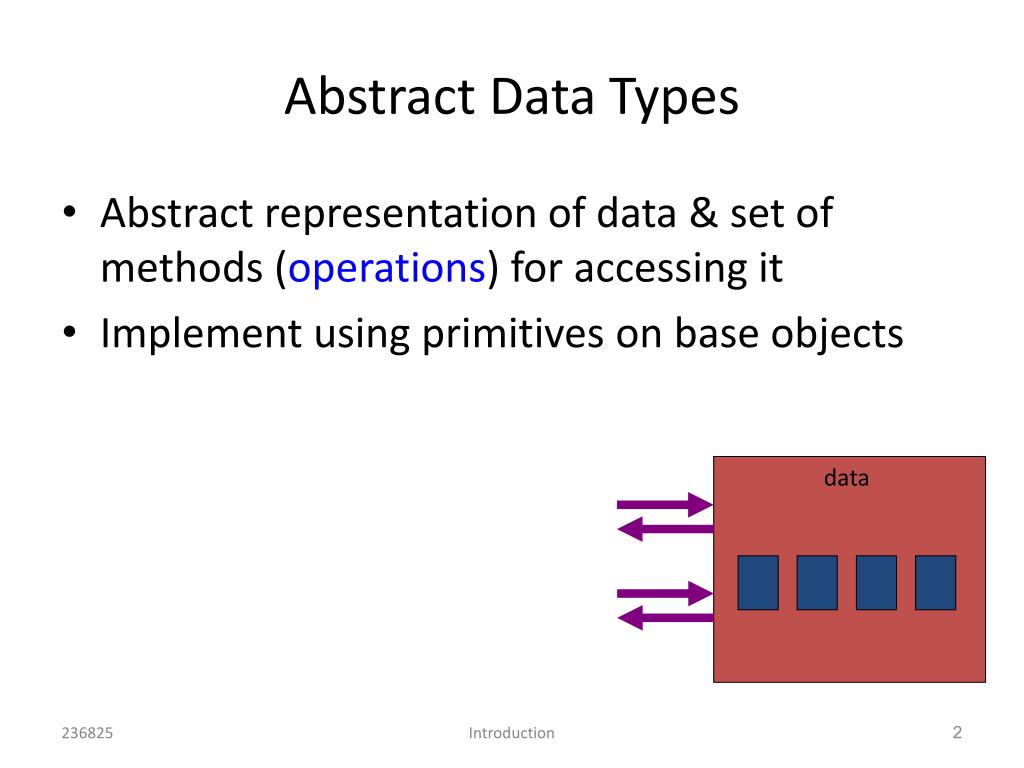 Abstract Data Types

• Abstract representation of data & set of methods (operations) for accessing it
• Implement using primitives on base objects

data

236825

Introduction

2